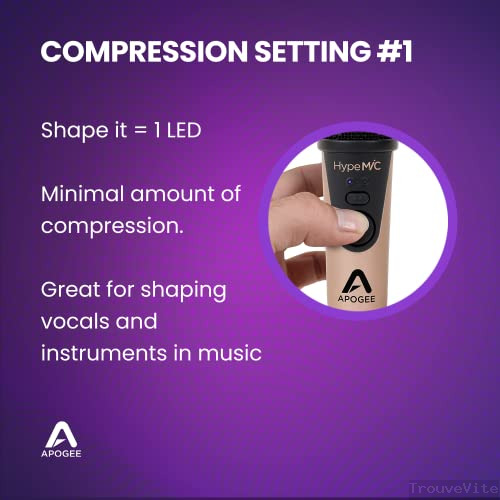 COMPRESSION SETTING #1

Shape it = 1 LED

Minimal amount of compression.

Great for shaping vocals and instruments in music

HypeMiC

APOGEE

APOGEE

TrouveVite